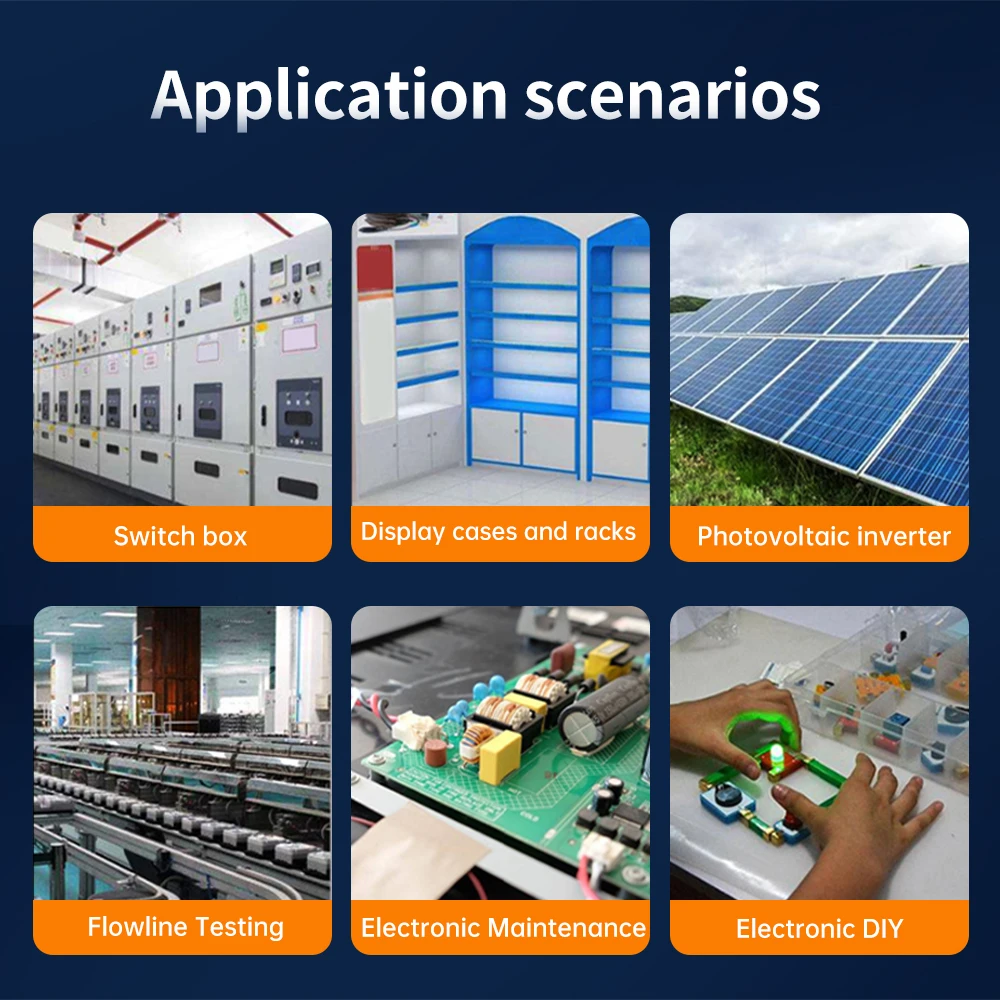 Application scenarios

Switch box

Display cases and racks

Photovoltaic inverter

Flowline Testing

Electronic Maintenance

Electronic DIY